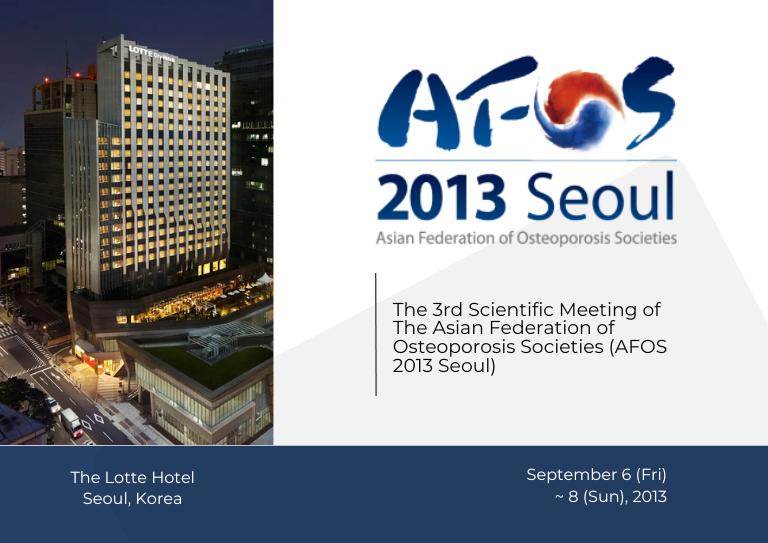 LOTTE City Hotel

AFOS

2013 Seoul

Asian Federation of Osteoporosis Societies

The 3rd Scientific Meeting of The Asian Federation of Osteoporosis Societies (AFOS 2013 Seoul)

The Lotte Hotel
Seoul, Korea

September 6 (Fri)
~ 8 (Sun), 2013